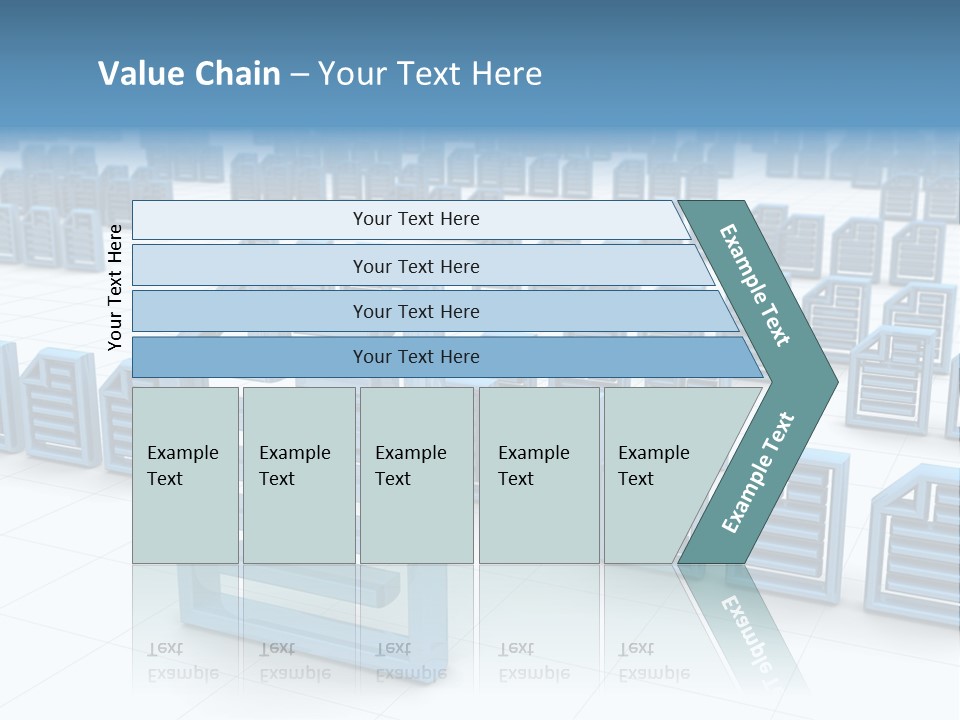 Value Chain – Your Text Here

Your Text Here

Your Text Here

Your Text Here

Your Text Here

Your Text Here

Example Text

Example Text

Example Text

Example Text

Example Text

Example Text

Example Text